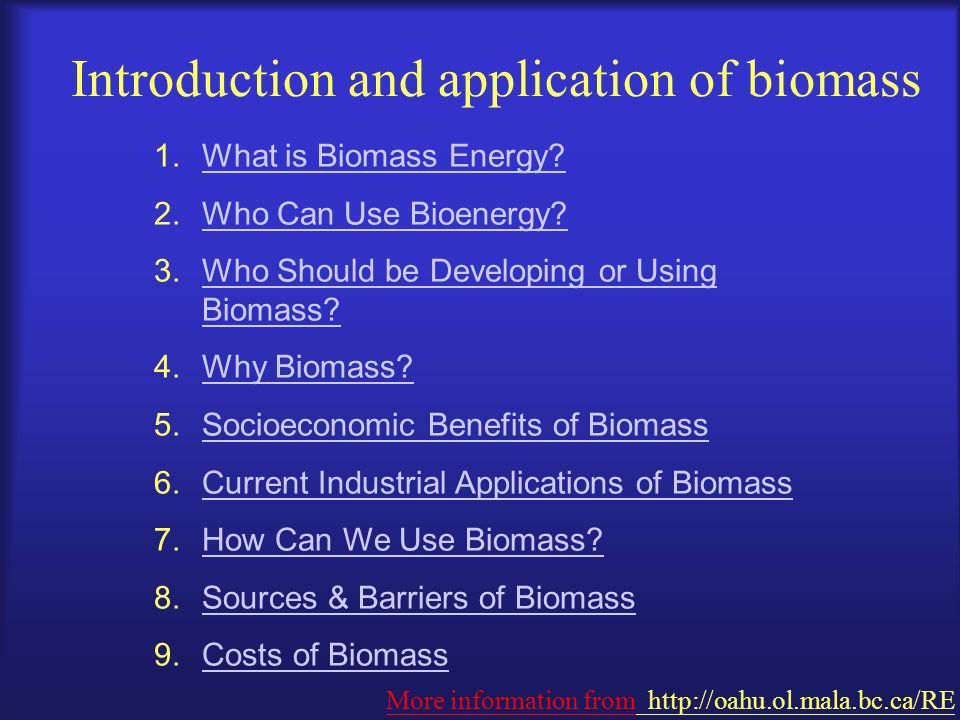 Introduction and application of biomass

1. What is Biomass Energy?
2. Who Can Use Bioenergy?
3. Who Should be Developing or Using Biomass?
4. Why Biomass?
5. Socioeconomic Benefits of Biomass
6. Current Industrial Applications of Biomass
7. How Can We Use Biomass?
8. Sources & Barriers of Biomass
9. Costs of Biomass

More information from http://oahu.ol.mala.bc.ca/RE